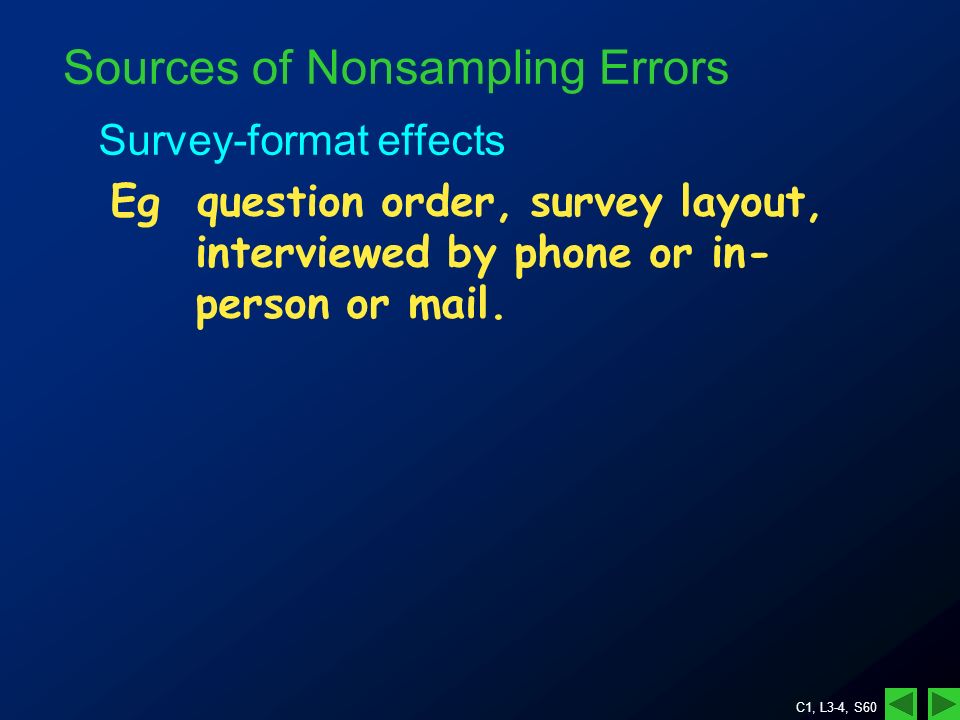 Sources of Nonsampling Errors

Survey-format effects

Eg question order, survey layout, interviewed by phone or in-person or mail.

C1, L3-4, S60